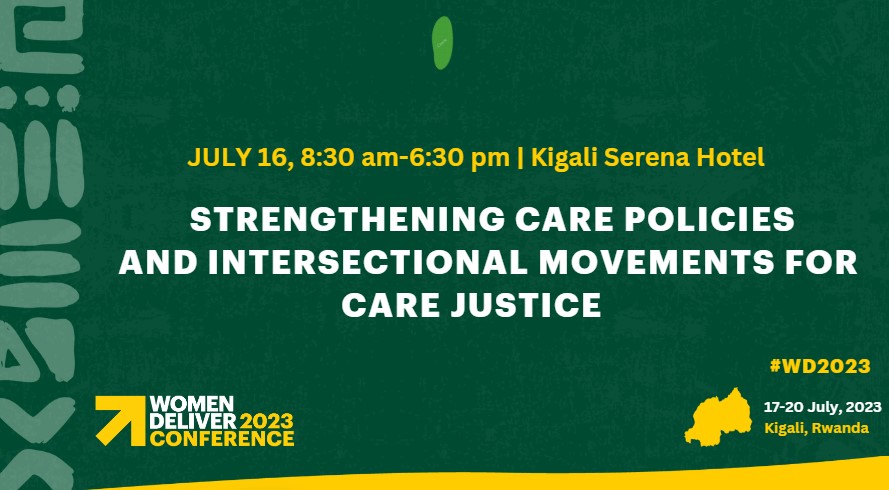 JULY 16, 8:30 am-6:30 pm | Kigali Serena Hotel

STRENGTHENING CARE POLICIES AND INTERSECTIONAL MOVEMENTS FOR CARE JUSTICE

#WD2023

WOMEN DELIVER 2023 CONFERENCE

17-20 July, 2023
Kigali, Rwanda